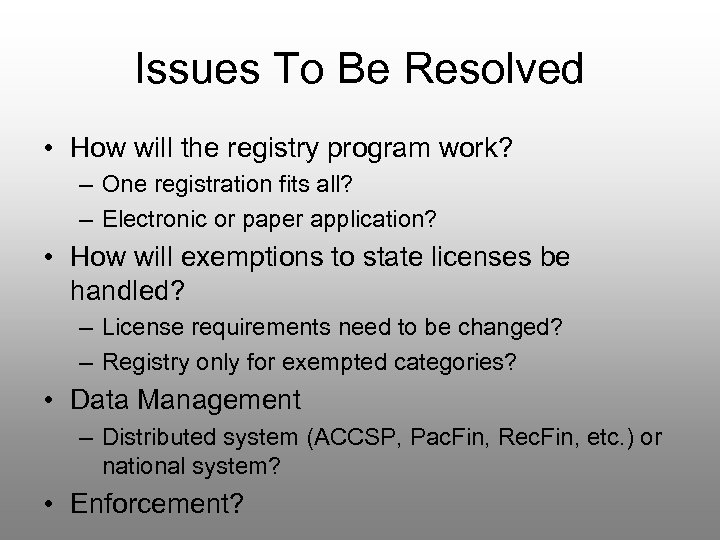 Issues To Be Resolved

• How will the registry program work?
– One registration fits all?
– Electronic or paper application?

• How will exemptions to state licenses be handled?
– License requirements need to be changed?
– Registry only for exempted categories?

• Data Management
– Distributed system (ACCSP, PacFin, RecFin, etc.) or national system?

• Enforcement?